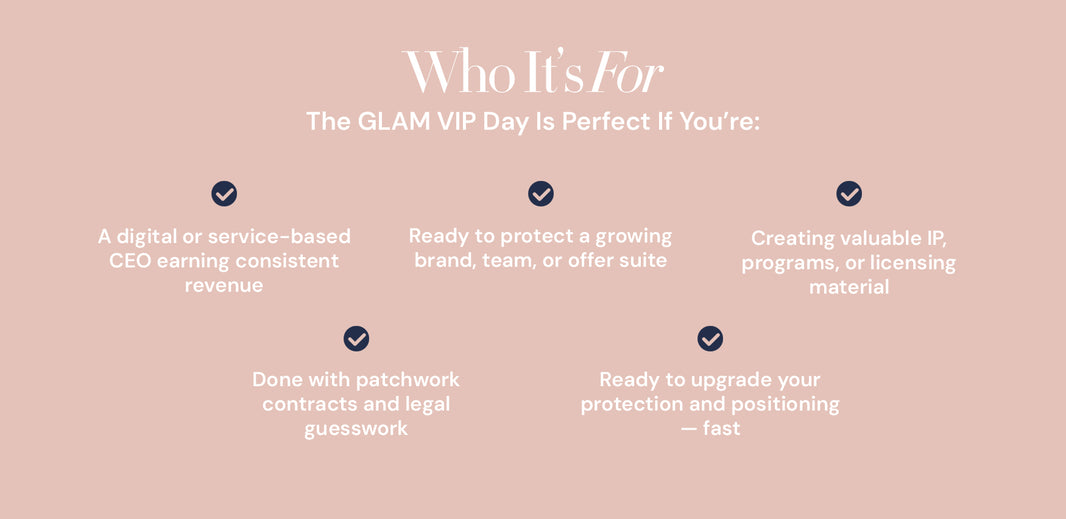 Who It's For

The GLAM VIP Day Is Perfect If You're:

A digital or service-based CEO earning consistent revenue

Ready to protect a growing brand, team, or offer suite

Creating valuable IP, programs, or licensing material

Done with patchwork contracts and legal guesswork

Ready to upgrade your protection and positioning — fast